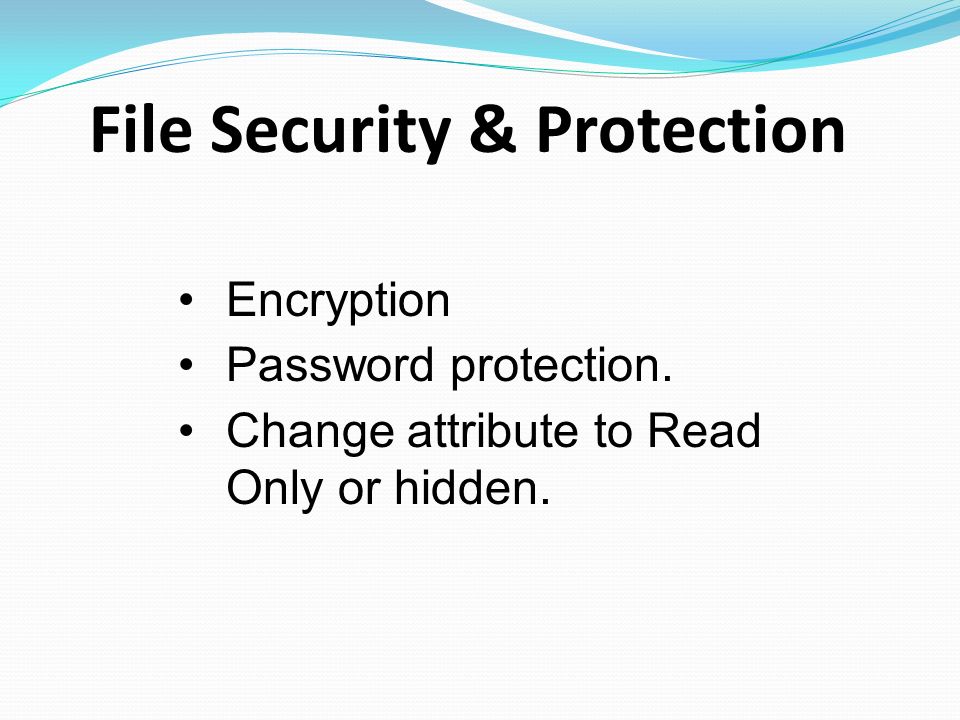 File Security & Protection

• Encryption
• Password protection.
• Change attribute to Read Only or hidden.